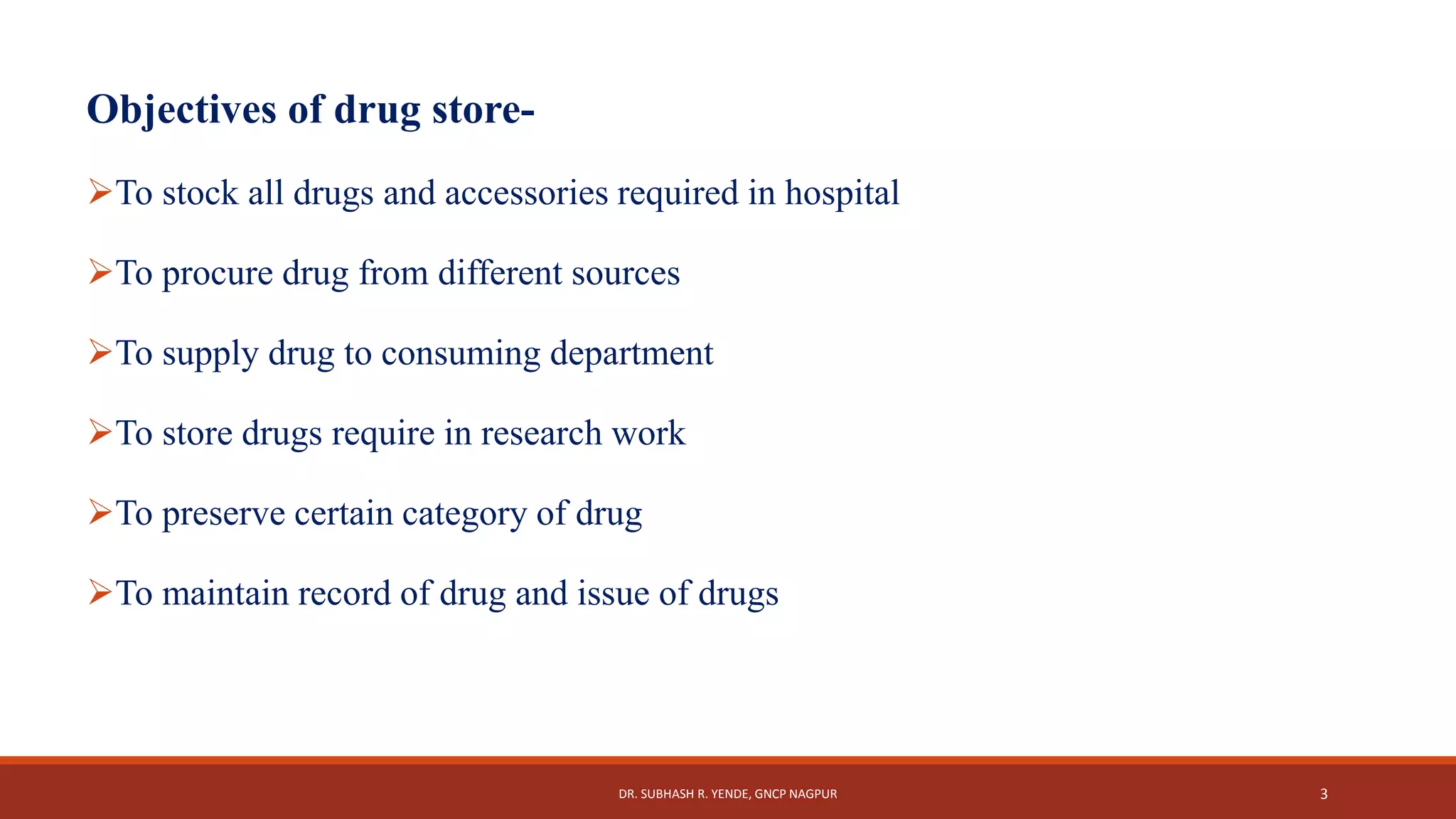 Objectives of drug store-

➢To stock all drugs and accessories required in hospital

➢To procure drug from different sources

➢To supply drug to consuming department

➢To store drugs require in research work

➢To preserve certain category of drug

➢To maintain record of drug and issue of drugs

DR. SUBHASH R. YENDE, GNCP NAGPUR

3